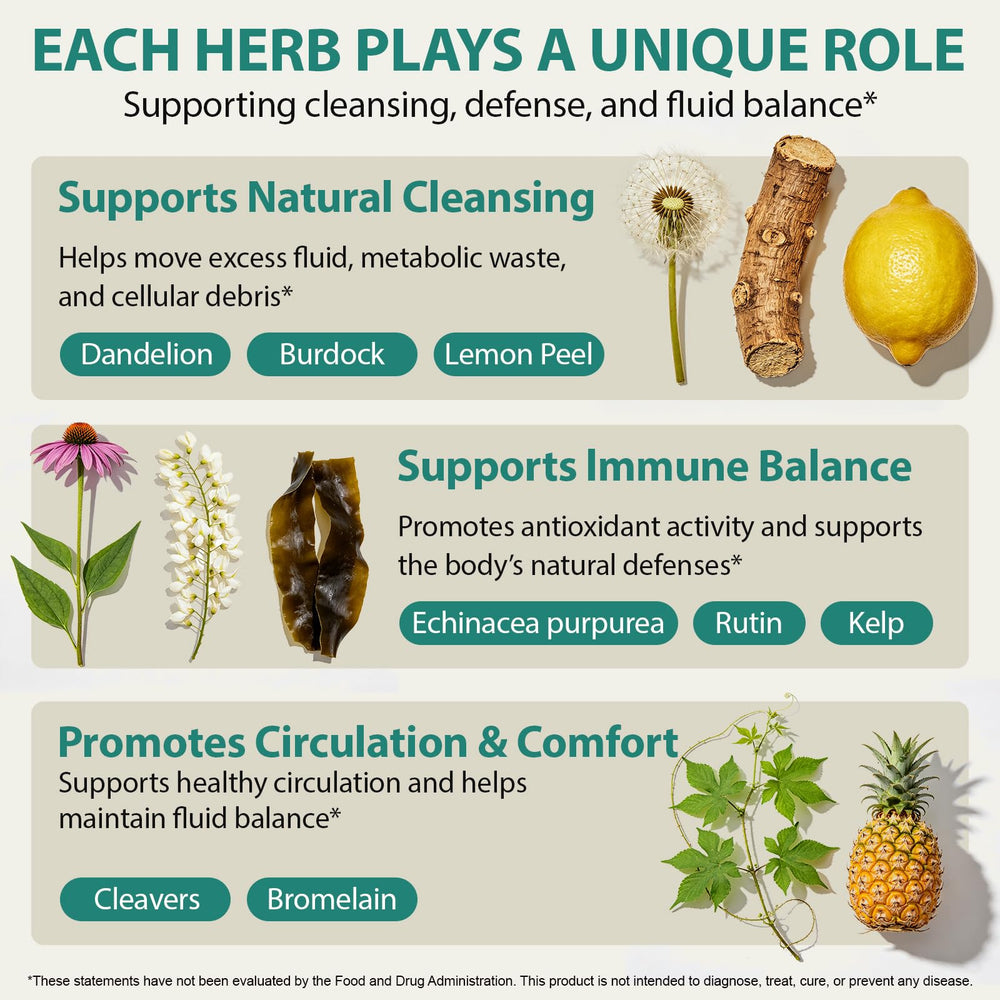 EACH HERB PLAYS A UNIQUE ROLE

Supporting cleansing, defense, and fluid balance*

Supports Natural Cleansing

Helps move excess fluid, metabolic waste, and cellular debris*

Dandelion

Burdock

Lemon Peel

Supports Immune Balance

Promotes antioxidant activity and supports the body's natural defenses*

Echinacea purpurea

Rutin

Kelp

Promotes Circulation & Comfort

Supports healthy circulation and helps maintain fluid balance*

Cleavers

Bromelain

*These statements have not been evaluated by the Food and Drug Administration. This product is not intended to diagnose, treat, cure, or prevent any disease.